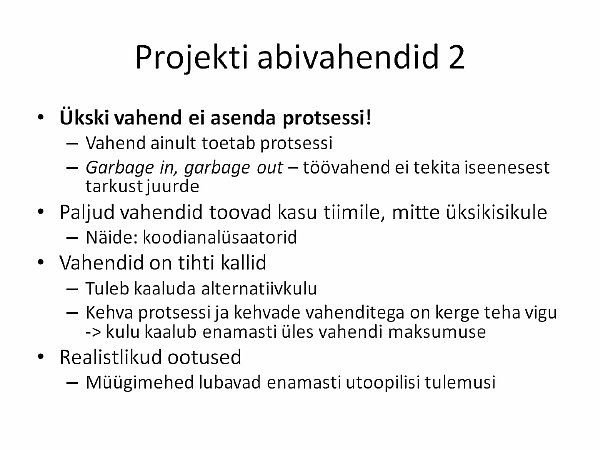 Projekti abivahendid 2

• Ükski vahend ei asenda protsessi!
– Vahend ainult toetab protsessi
– Garbage in, garbage out – töövahend ei tekita iseenesest tarkust juurde
• Paljud vahendid toovad kasu tiimile, mitte üksikisikule
– Näide: koodianalüsaatorid
• Vahendid on tihti kallid
– Tuleb kaaluda alternatiivkulu
– Kehva protsessi ja kehvade vahenditega on kerge teha vigu -> kulu kaalub enamasti üles vahendi maksumuse
• Realistlikud ootused
– Müügimehed lubavad enamasti utoopilisi tulemusi